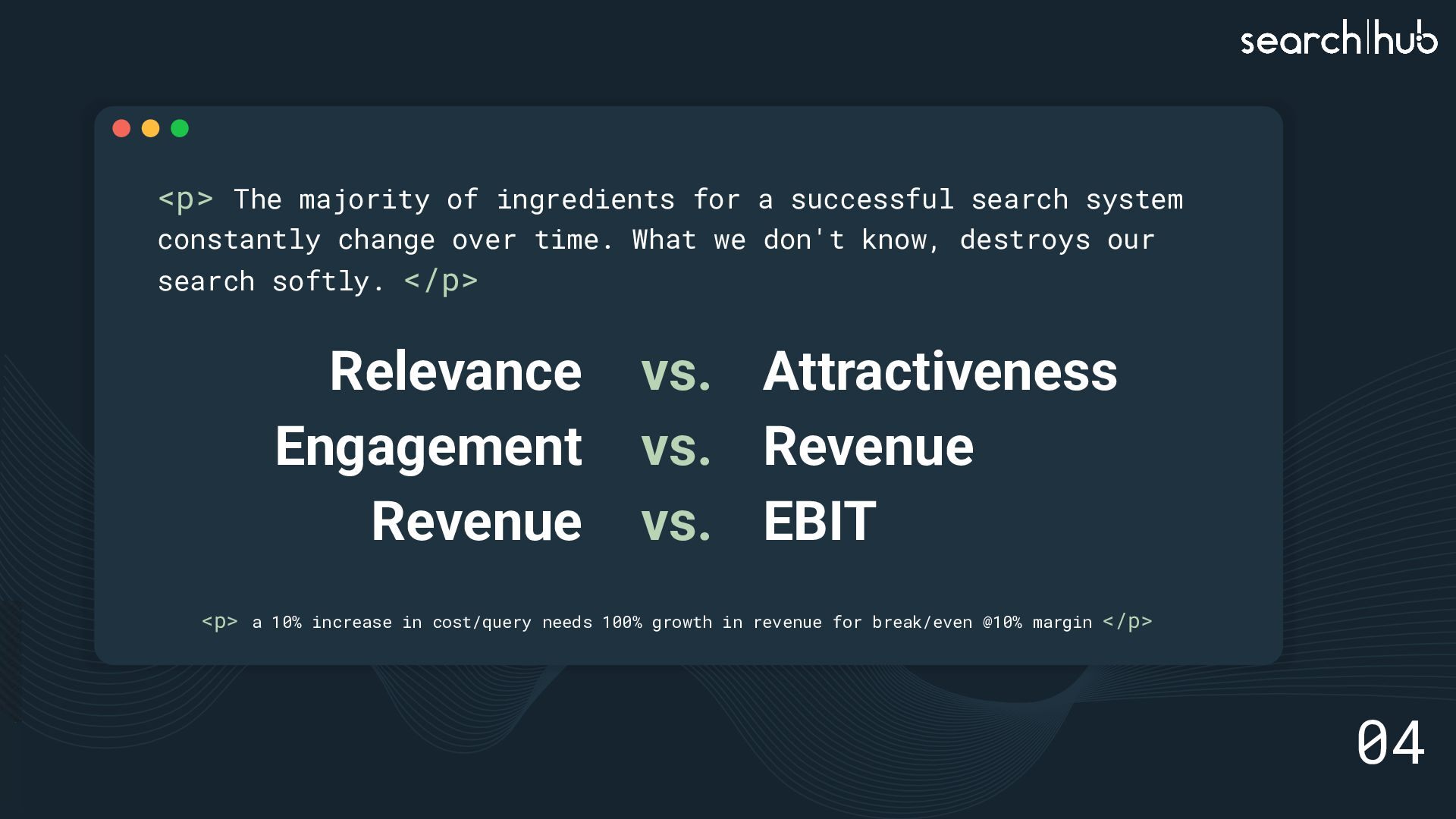 search|hub

<p> The majority of ingredients for a successful search system constantly change over time. What we don't know, destroys our search softly. </p>

Relevance vs. Attractiveness
Engagement vs. Revenue
Revenue vs. EBIT

<p> a 10% increase in cost/query needs 100% growth in revenue for break/even @10% margin </p>

04